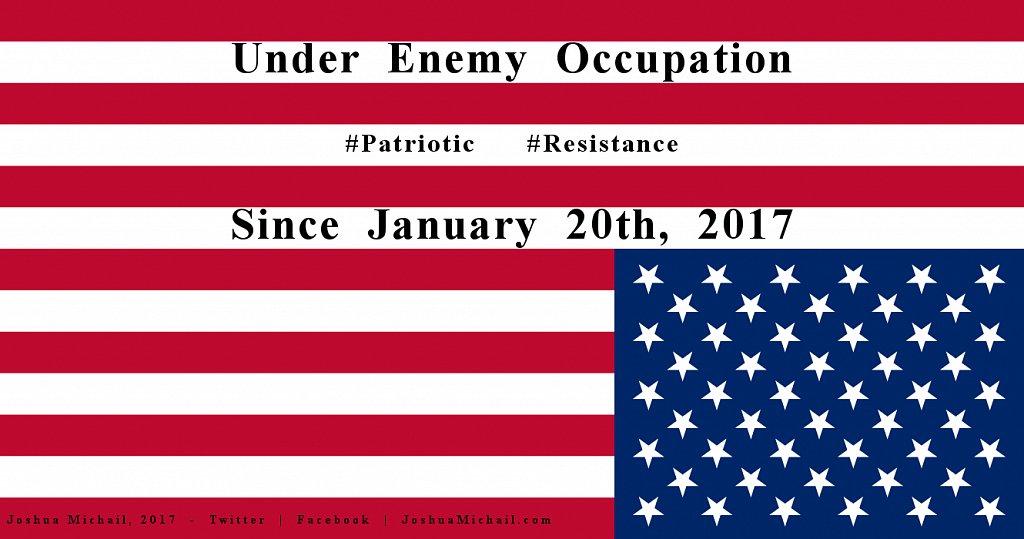 Under Enemy Occupation

#Patriotic #Resistance

Since January 20th, 2017

Joshua Michail, 2017 - Twitter | Facebook | JoshuaMichail.com